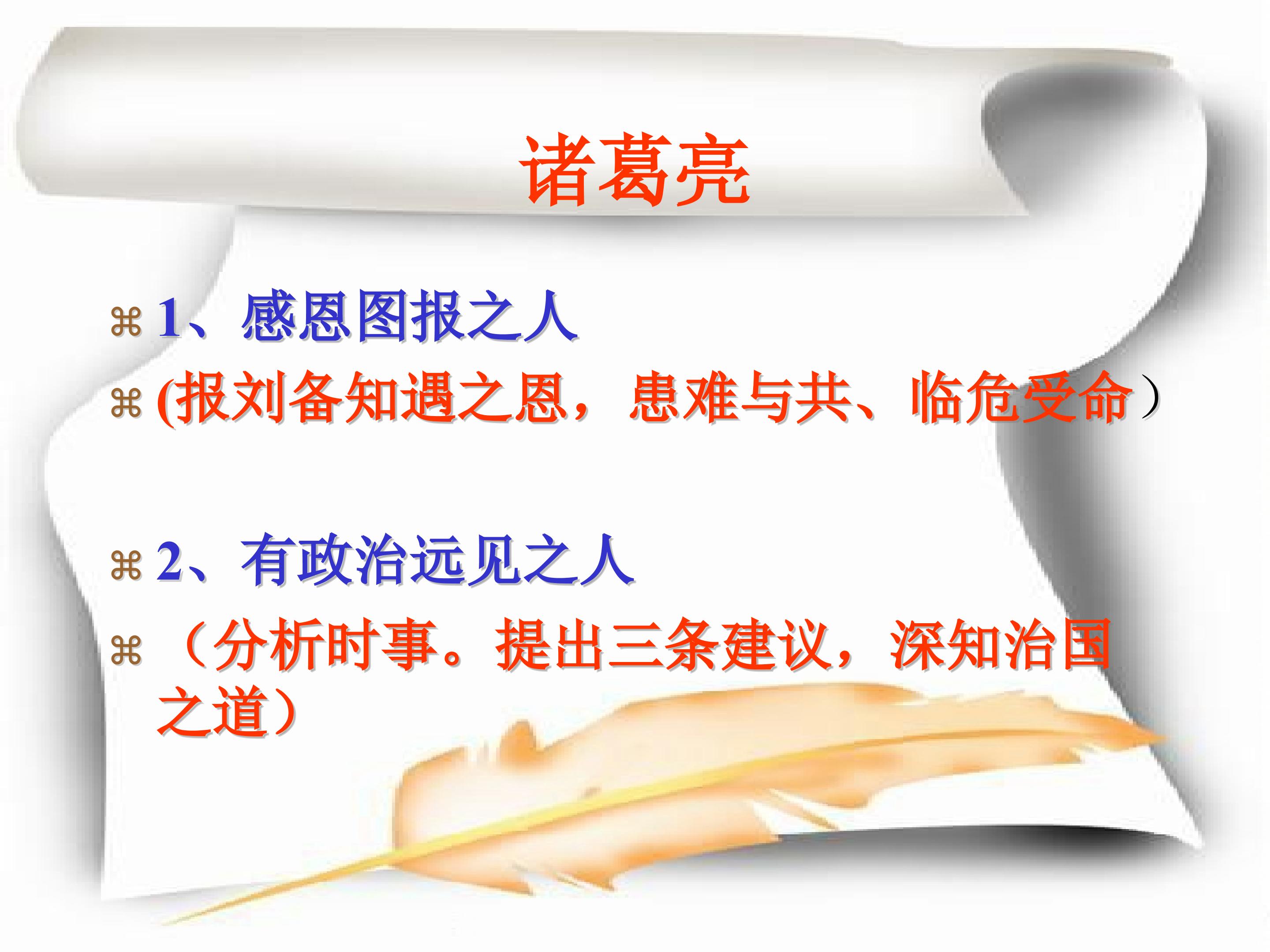 诸葛亮

⌘ 1、感恩图报之人

⌘ (报刘备知遇之恩，患难与共、临危受命）

⌘ 2、有政治远见之人

⌘ （分析时事。提出三条建议，深知治国之道）